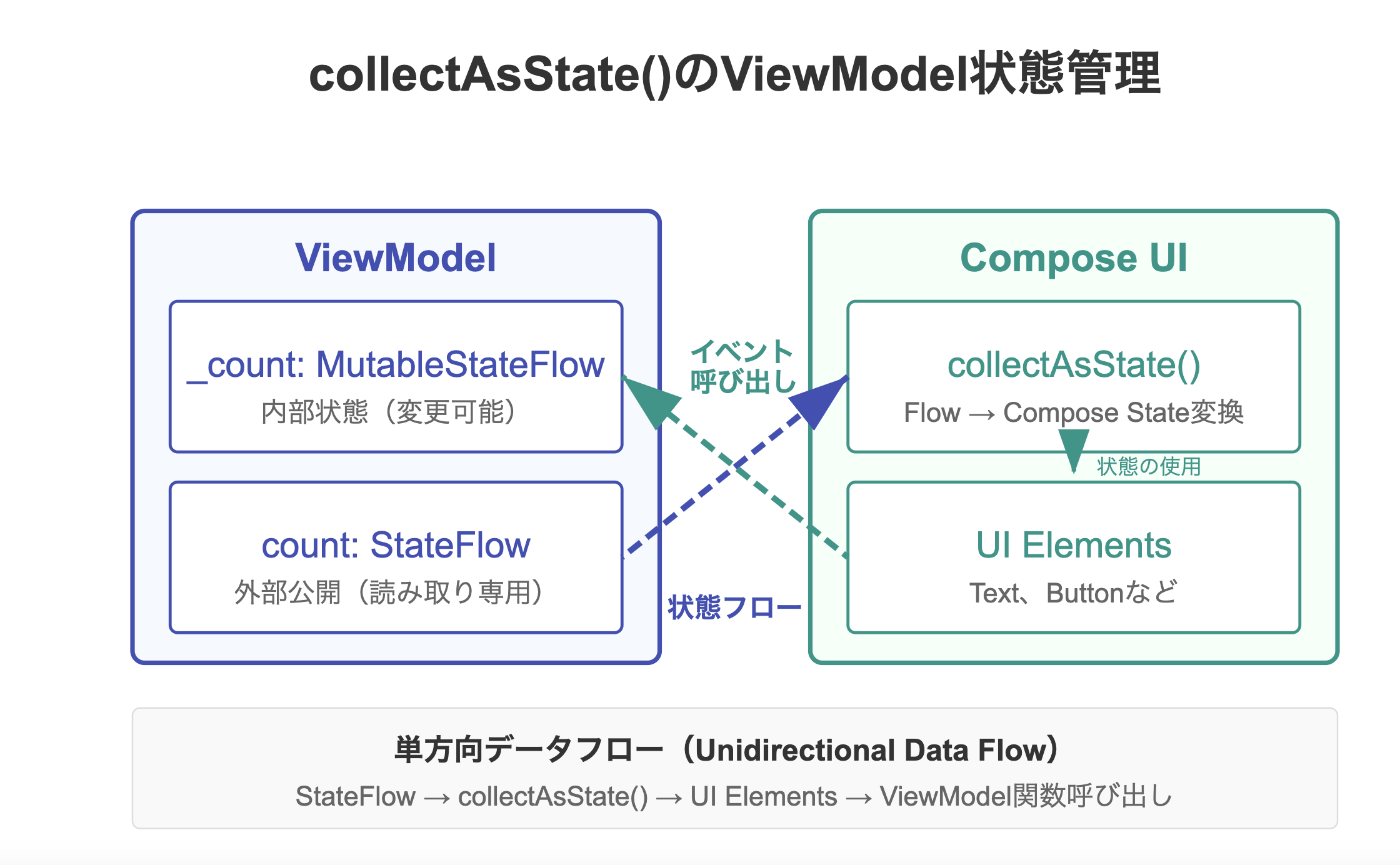 collectAsState()のViewModel状態管理

ViewModel

_count: MutableStateFlow
内部状態（変更可能）

count: StateFlow
外部公開（読み取り専用）

イベント
呼び出し

状態フロー

Compose UI

collectAsState()
Flow → Compose State変換

状態の使用

UI Elements
Text、Buttonなど

単方向データフロー（Unidirectional Data Flow）
StateFlow → collectAsState() → UI Elements → ViewModel関数呼び出し